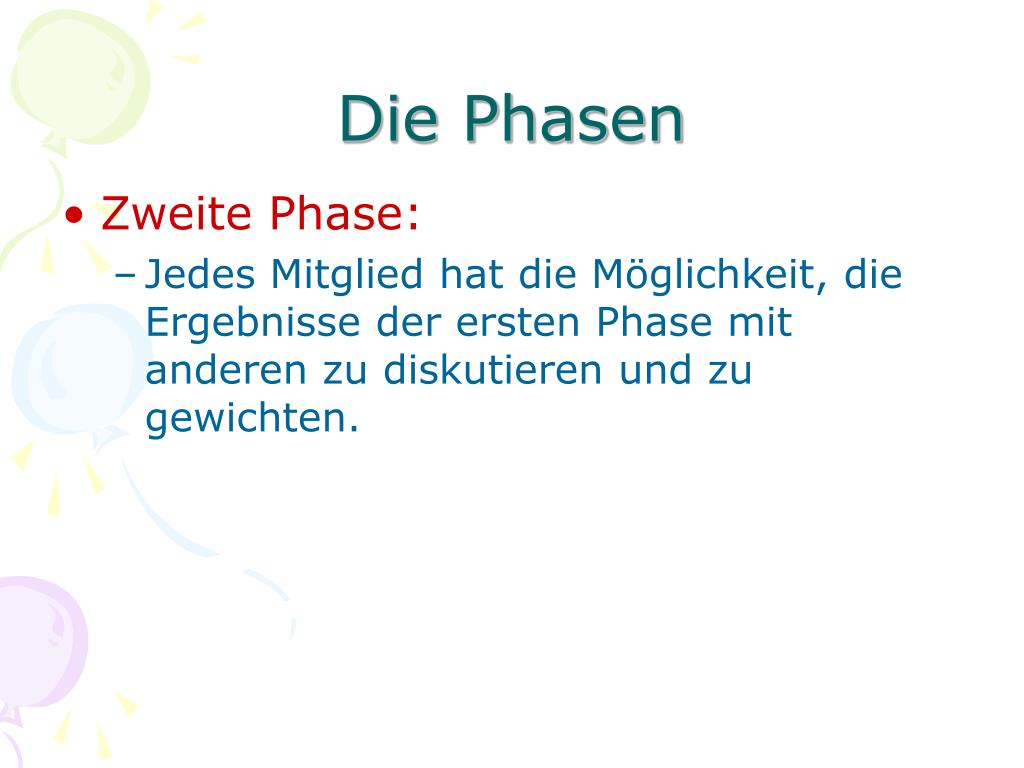 Die Phasen

• Zweite Phase:

– Jedes Mitglied hat die Möglichkeit, die Ergebnisse der ersten Phase mit anderen zu diskutieren und zu gewichten.